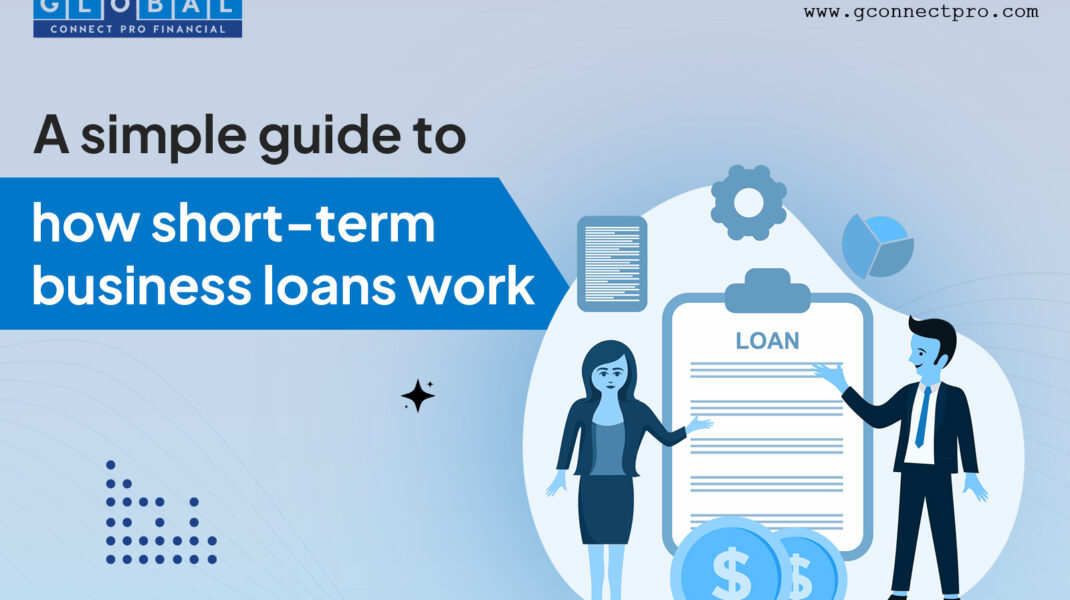 GLOBAL
CONNECT PRO FINANCIAL

www.gconnectpro.com

A simple guide to

how short-term business loans work

LOAN

$

$